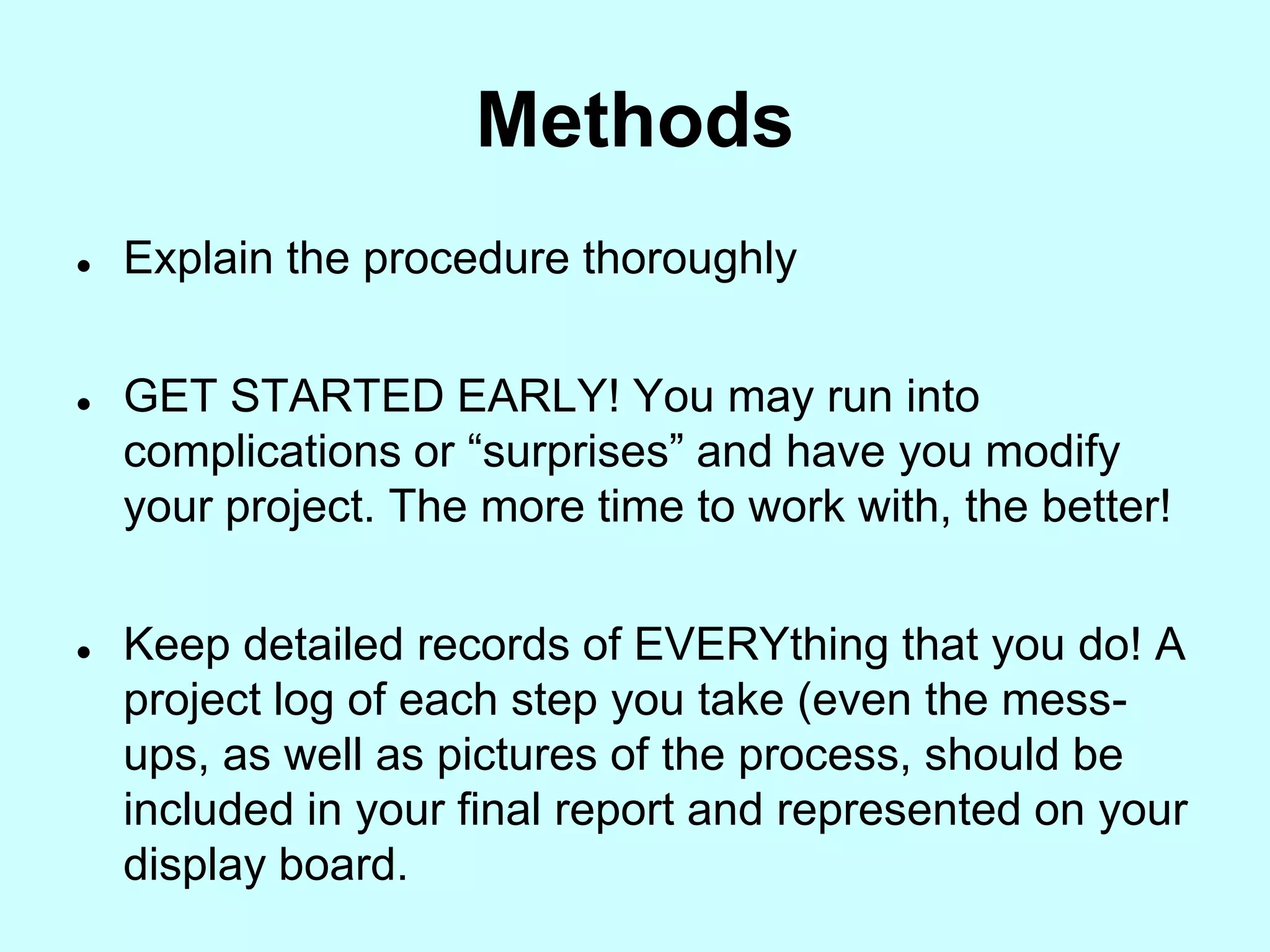 Methods

- Explain the procedure thoroughly

- GET STARTED EARLY! You may run into complications or “surprises” and have you modify your project. The more time to work with, the better!

- Keep detailed records of EVERYthing that you do! A project log of each step you take (even the mess-ups, as well as pictures of the process, should be included in your final report and represented on your display board.